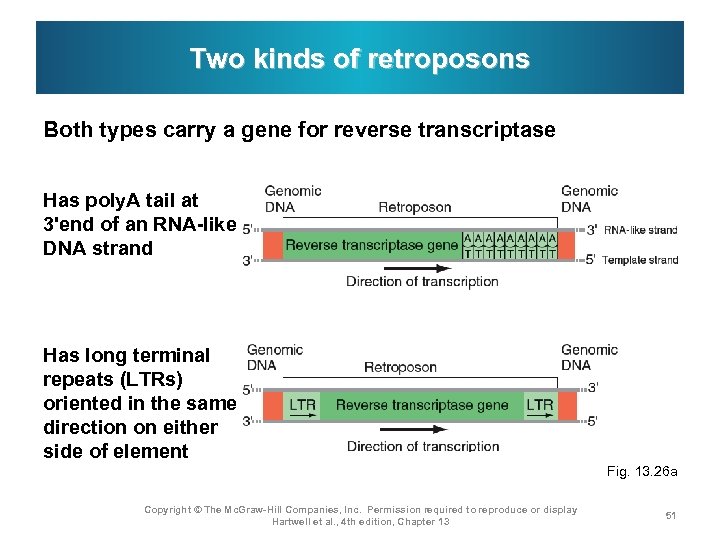 Two kinds of retroposons

Both types carry a gene for reverse transcriptase

Has polyA tail at 3'end of an RNA-like DNA strand

Genomic DNA
Retroposon
Genomic DNA
5'
3'
Reverse transcriptase gene
A A A A A A A A A
T T T T T T T T T
3' RNA-like strand
5' Template strand
Direction of transcription

Has long terminal repeats (LTRs) oriented in the same direction on either side of element

Genomic DNA
Retroposon
Genomic DNA
5'
3'
LTR
Reverse transcriptase gene
LTR
3'
5'
Direction of transcription

Fig. 13.26a

Copyright © The McGraw-Hill Companies, Inc. Permission required to reproduce or display
Hartwell et al., 4th edition, Chapter 13

51